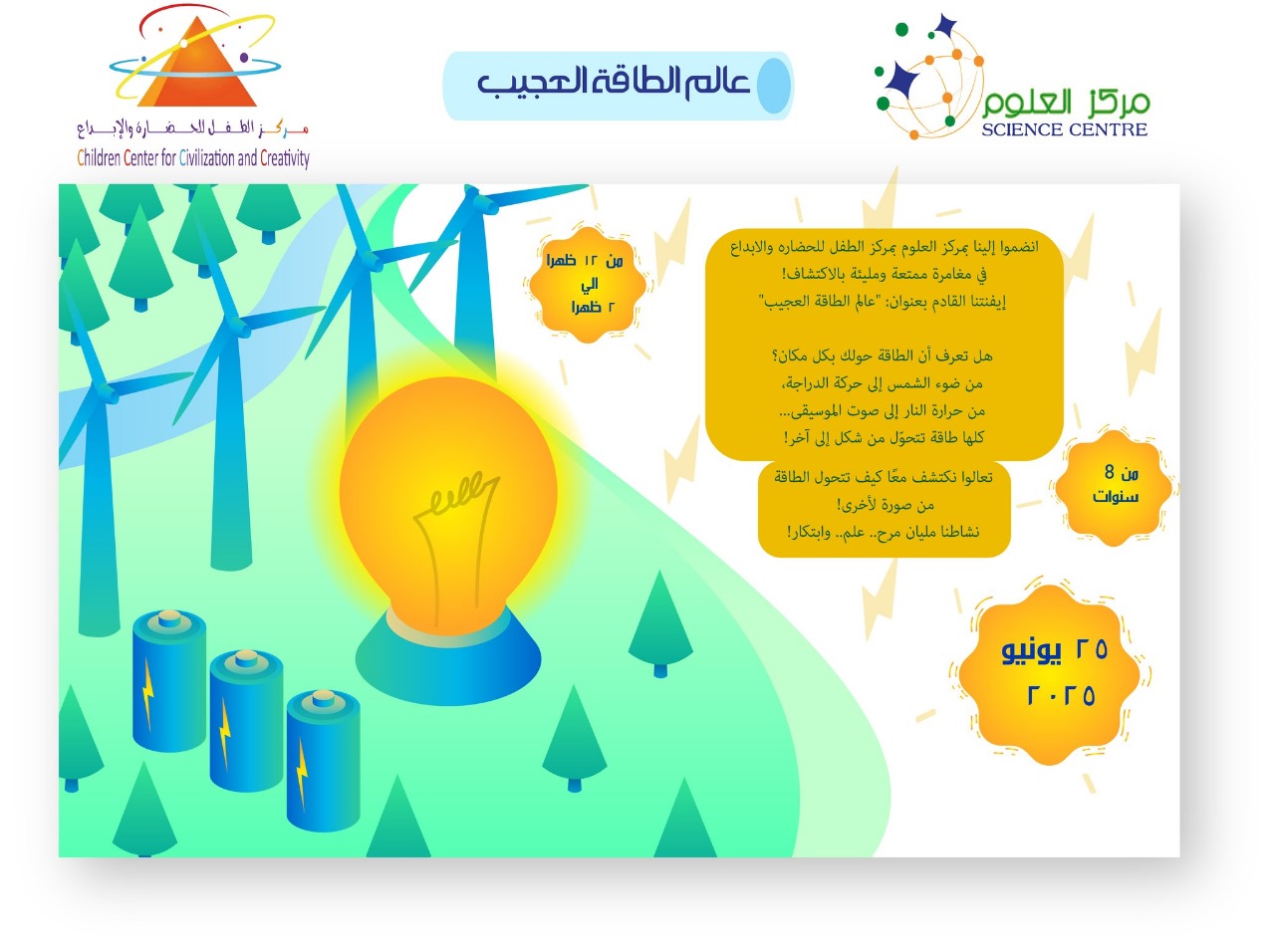 مركز العلوم
SCIENCE CENTRE

عالم الطاقة العجيب

مركز الطفل للحضارة والإبداع
Children Center for Civilization and Creativity

انضموا إلينا بمركز العلوم بمركز الطفل للحضاره والابداع
في مغامرة ممتعة ومليئة بالاكتشاف!
إيفنتنا القادم بعنوان: "عالم الطاقة العجيب"

هل تعرف أن الطاقة حولك بكل مكان؟
من ضوء الشمس إلى حركة الدراجة،
من حرارة النار إلى صوت الموسيقى...
كلها طاقة تتحوّل من شكل إلى آخر!

تعالوا نكتشف معًا كيف تتحول الطاقة
من صورة لأخرى!
نشاطنا مليان مرح.. علم.. وابتكار!

من ١٢ ظهرا
الي
٢ ظهرا

من 8
سنوات

٢٥ يونيو
٢٠٢٥